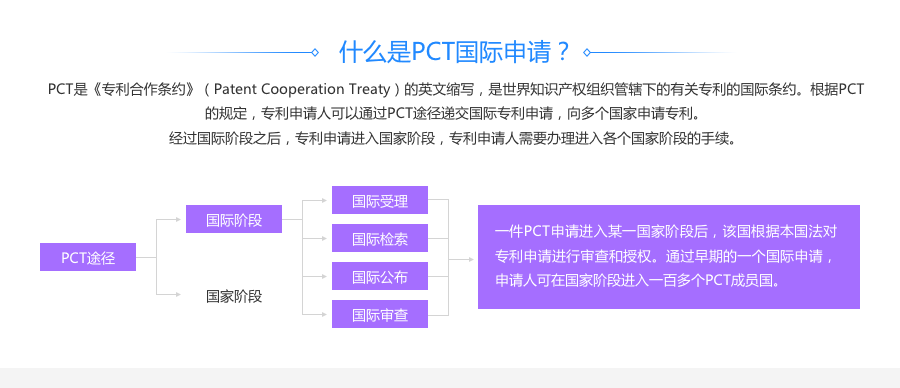 什么是PCT国际申请？

PCT是《专利合作条约》（Patent Cooperation Treaty）的英文缩写，是世界知识产权组织管辖下的有关专利的国际条约。根据PCT的规定，专利申请人可以通过PCT途径递交国际专利申请，向多个国家申请专利。

经过国际阶段之后，专利申请进入国家阶段，专利申请人需要办理进入各个国家阶段的手续。

PCT途径

国际阶段

国家阶段

国际受理

国际检索

国际公布

国际审查

一件PCT申请进入某一国家阶段后，该国根据本国法对专利申请进行审查和授权。通过早期的一个国际申请，申请人可在国家阶段进入一百多个PCT成员国。